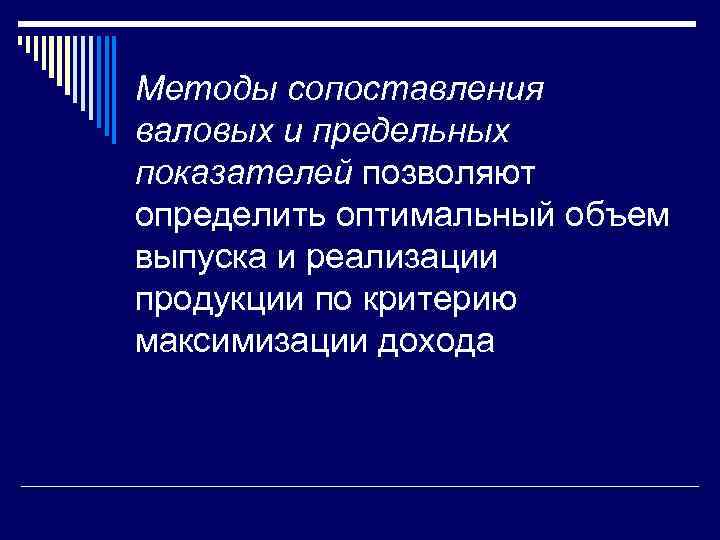 Методы сопоставления валовых и предельных показателей позволяют определить оптимальный объем выпуска и реализации продукции по критерию максимизации дохода